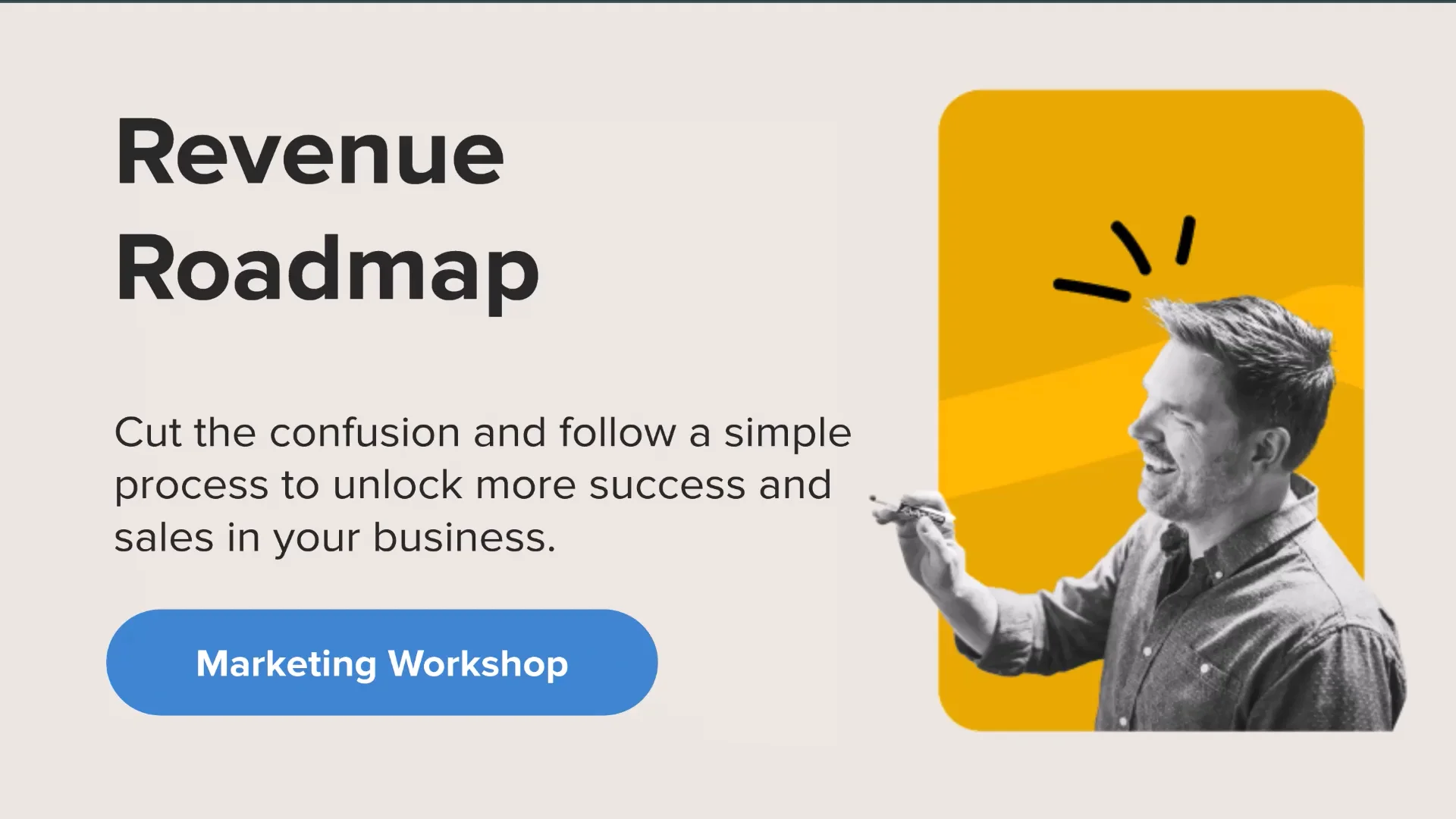 Revenue Roadmap

Cut the confusion and follow a simple process to unlock more success and sales in your business.

Marketing Workshop